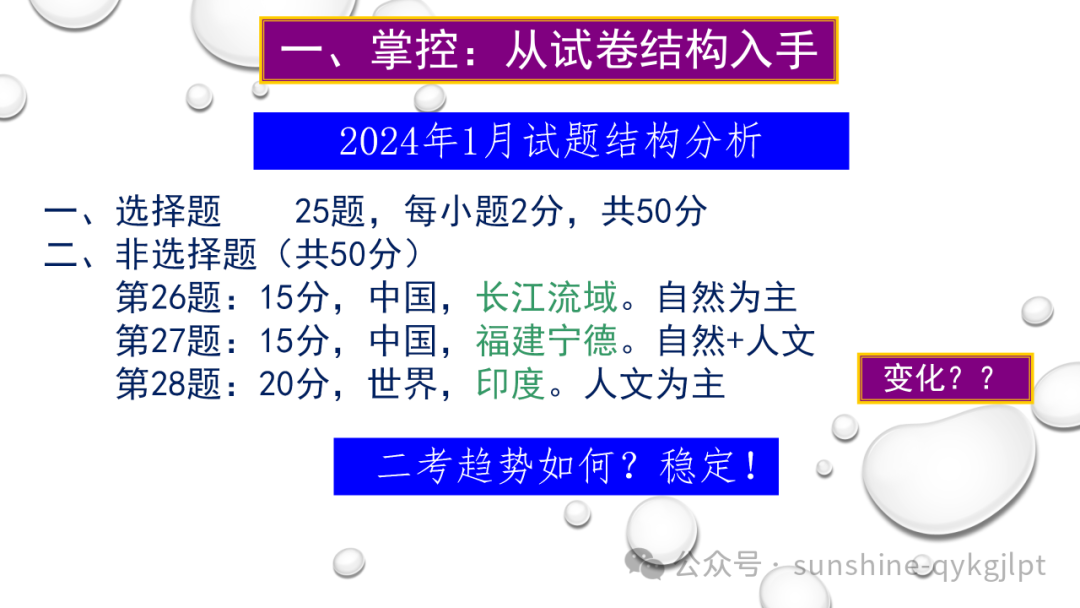 一、掌控：从试卷结构入手

2024年1月试题结构分析

一、选择题　　25题，每小题2分，共50分
二、非选择题（共50分）
第26题：15分，中国，长江流域。自然为主
第27题：15分，中国，福建宁德。自然+人文
第28题：20分，世界，印度。人文为主

变化？？

二考趋势如何？稳定！

公众号 · sunshine-qykgjlpt